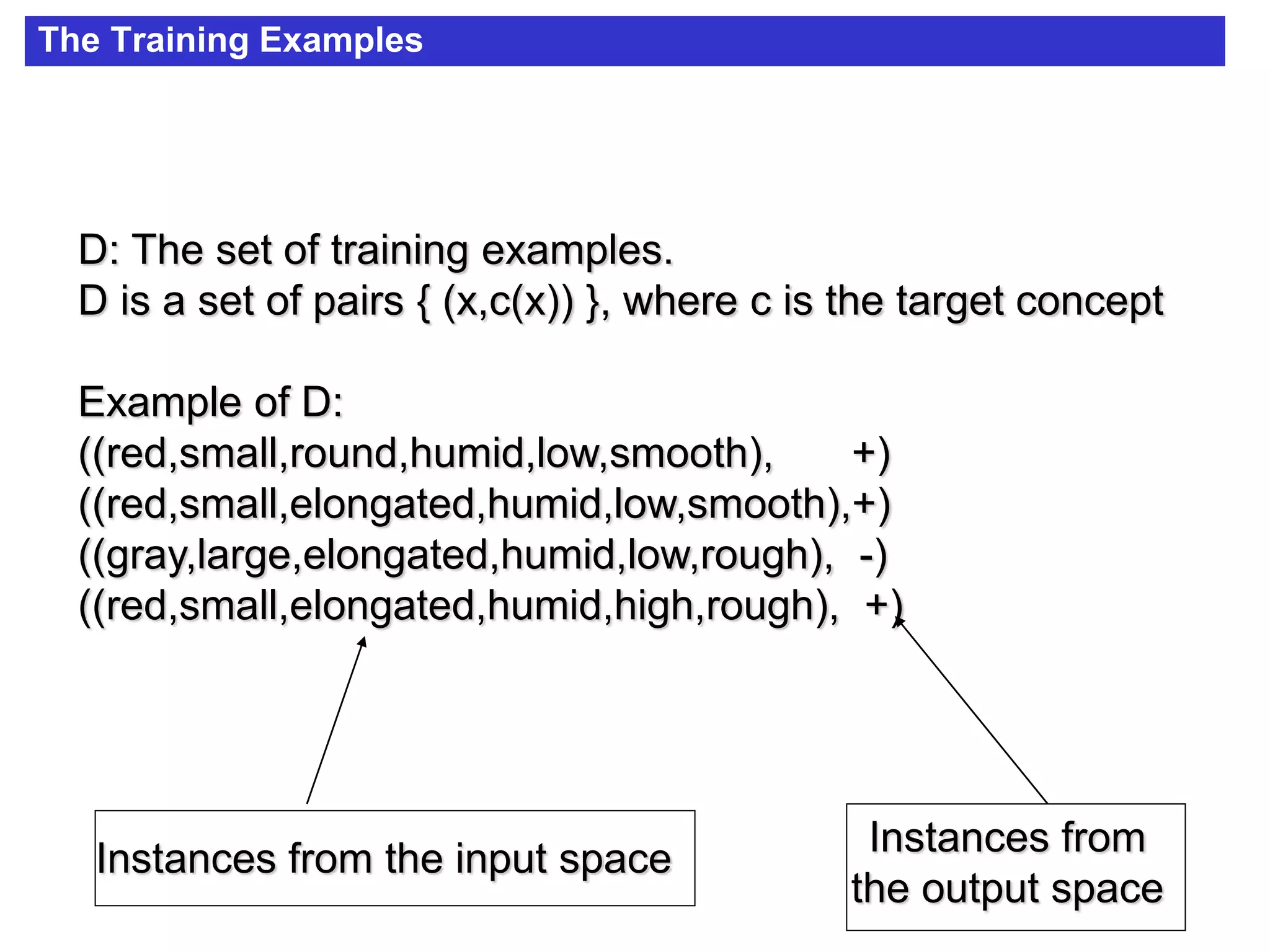 The Training Examples

D: The set of training examples.
D is a set of pairs { (x,c(x)) }, where c is the target concept

Example of D:
((red,small,round,humid,low,smooth), +)
((red,small,elongated,humid,low,smooth),+)
((gray,large,elongated,humid,low,rough), -)
((red,small,elongated,humid,high,rough), +)

Instances from the input space

Instances from the output space